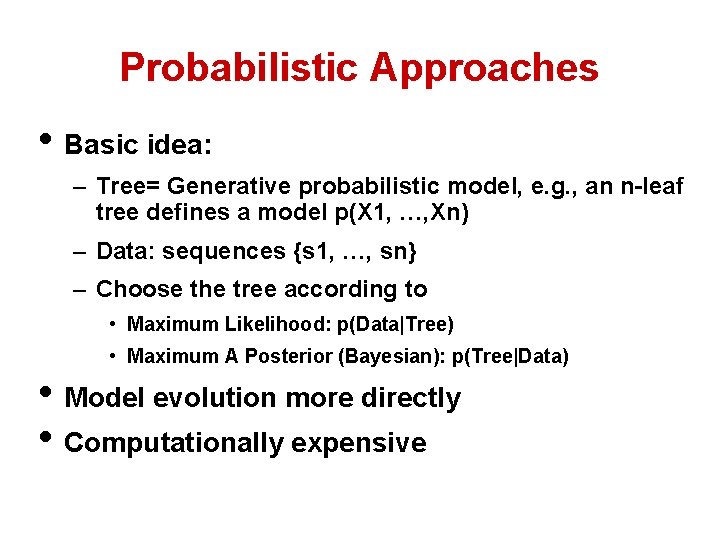 Probabilistic Approaches

• Basic idea:
– Tree= Generative probabilistic model, e.g., an n-leaf tree defines a model p(X1, …,Xn)
– Data: sequences {s1, …, sn}
– Choose the tree according to
• Maximum Likelihood: p(Data|Tree)
• Maximum A Posterior (Bayesian): p(Tree|Data)
• Model evolution more directly
• Computationally expensive